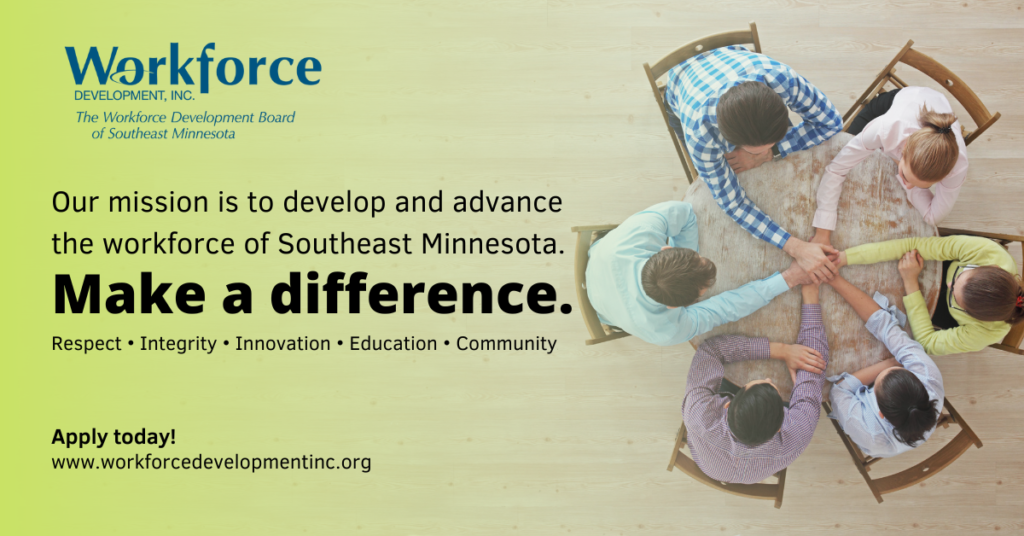 Workforce
DEVELOPMENT, INC.
The Workforce Development Board of Southeast Minnesota

Our mission is to develop and advance the workforce of Southeast Minnesota.

Make a difference.

Respect • Integrity • Innovation • Education • Community

Apply today!
www.workforcedevelopmentinc.org